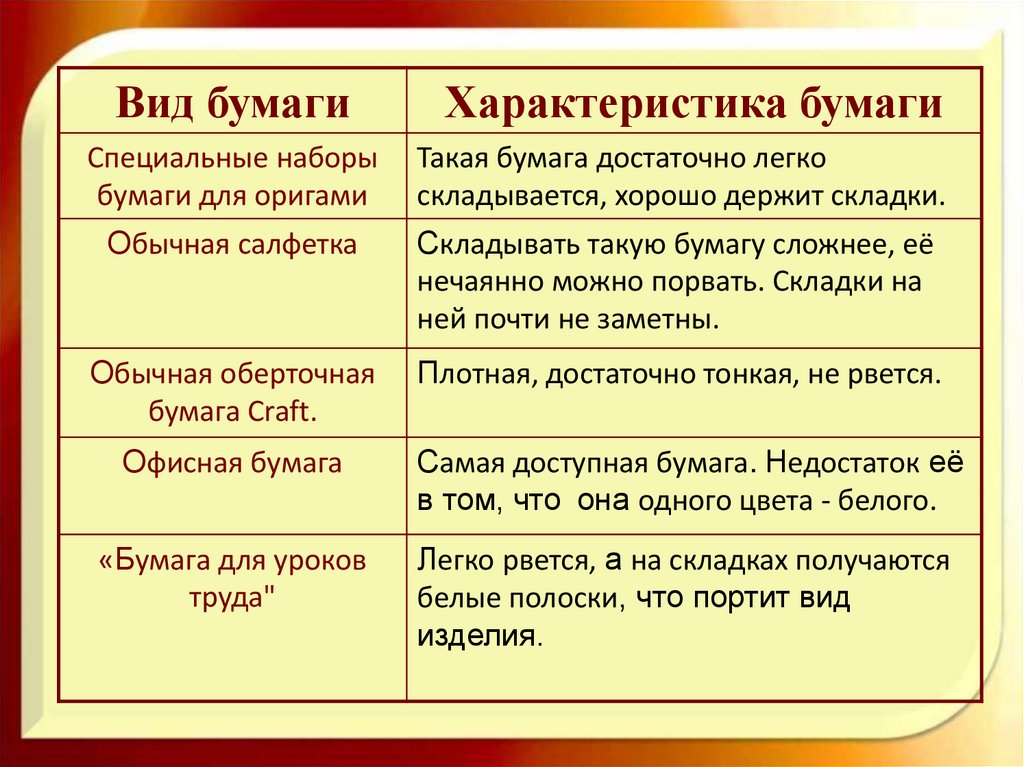 | Вид бумаги | Характеристика бумаги |
|---|---|
| Специальные наборы бумаги для оригами | Такая бумага достаточно легко складывается, хорошо держит складки. |
| Обычная салфетка | Складывать такую бумагу сложнее, её нечаянно можно порвать. Складки на ней почти не заметны. |
| Обычная оберточная бумага Craft. | Плотная, достаточно тонкая, не рвется. |
| Офисная бумага | Самая доступная бумага. Недостаток её в том, что она одного цвета - белого. |
| «Бумага для уроков труда" | Легко рвется, а на складках получаются белые полоски, что портит вид изделия. |